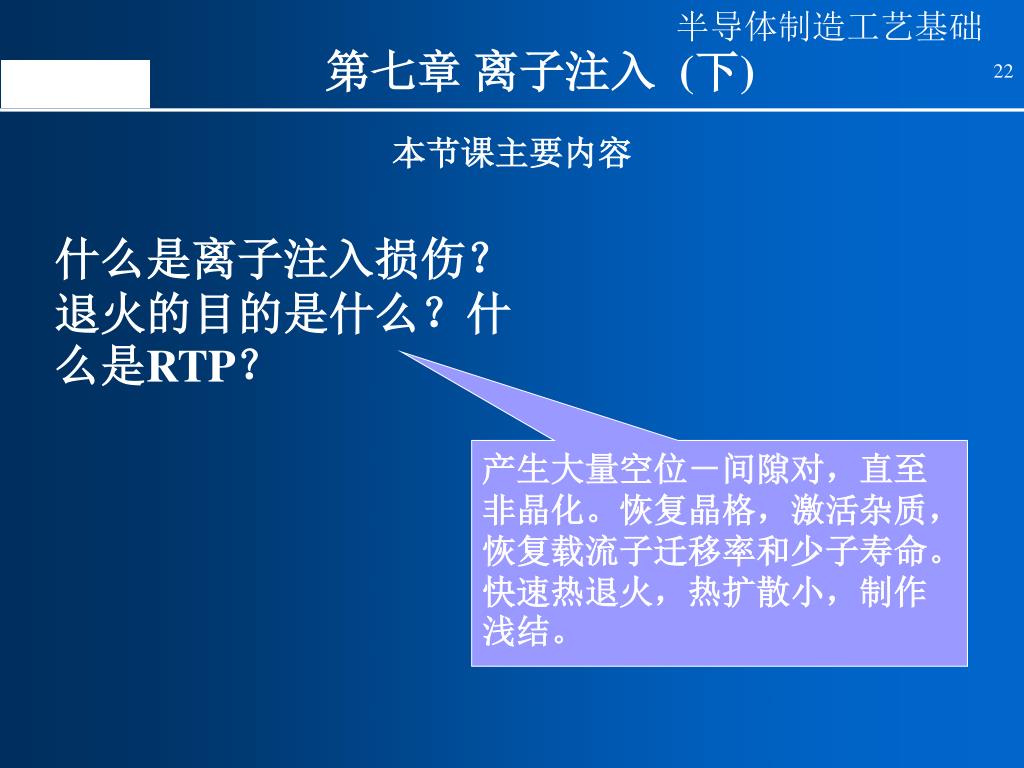 半导体制造工艺基础

第七章 离子注入 (下)

22

本节课主要内容

什么是离子注入损伤？退火的目的是什么？什么是RTP？

产生大量空位－间隙对，直至非晶化。恢复晶格，激活杂质，恢复载流子迁移率和少子寿命。快速热退火，热扩散小，制作浅结。